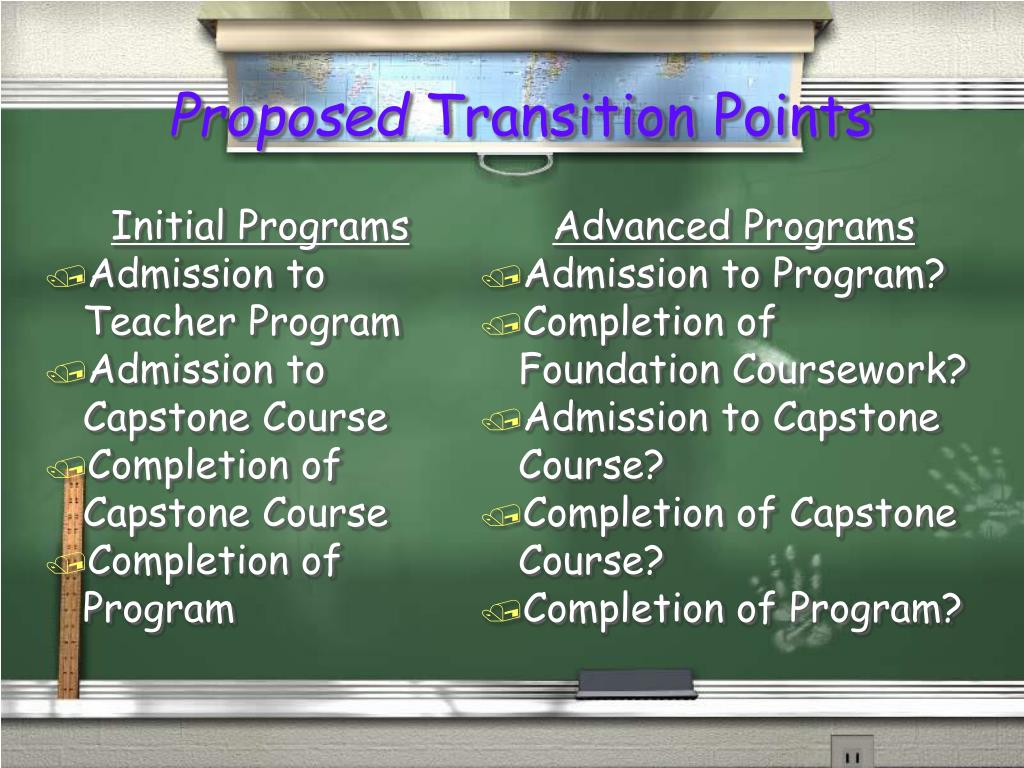 Proposed Transition Points

Initial Programs
Admission to Teacher Program
Admission to Capstone Course
Completion of Capstone Course
Completion of Program

Advanced Programs
Admission to Program?
Completion of Foundation Coursework?
Admission to Capstone Course?
Completion of Capstone Course?
Completion of Program?